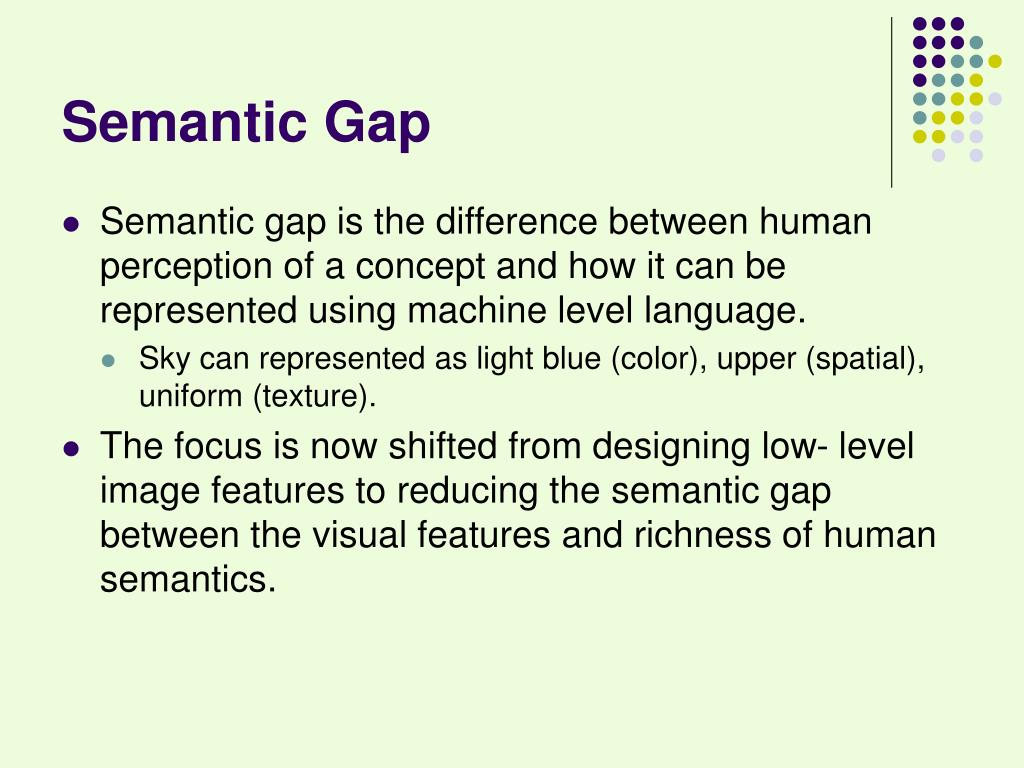 Semantic Gap

- Semantic gap is the difference between human perception of a concept and how it can be represented using machine level language.
  - Sky can represented as light blue (color), upper (spatial), uniform (texture).
- The focus is now shifted from designing low- level image features to reducing the semantic gap between the visual features and richness of human semantics.